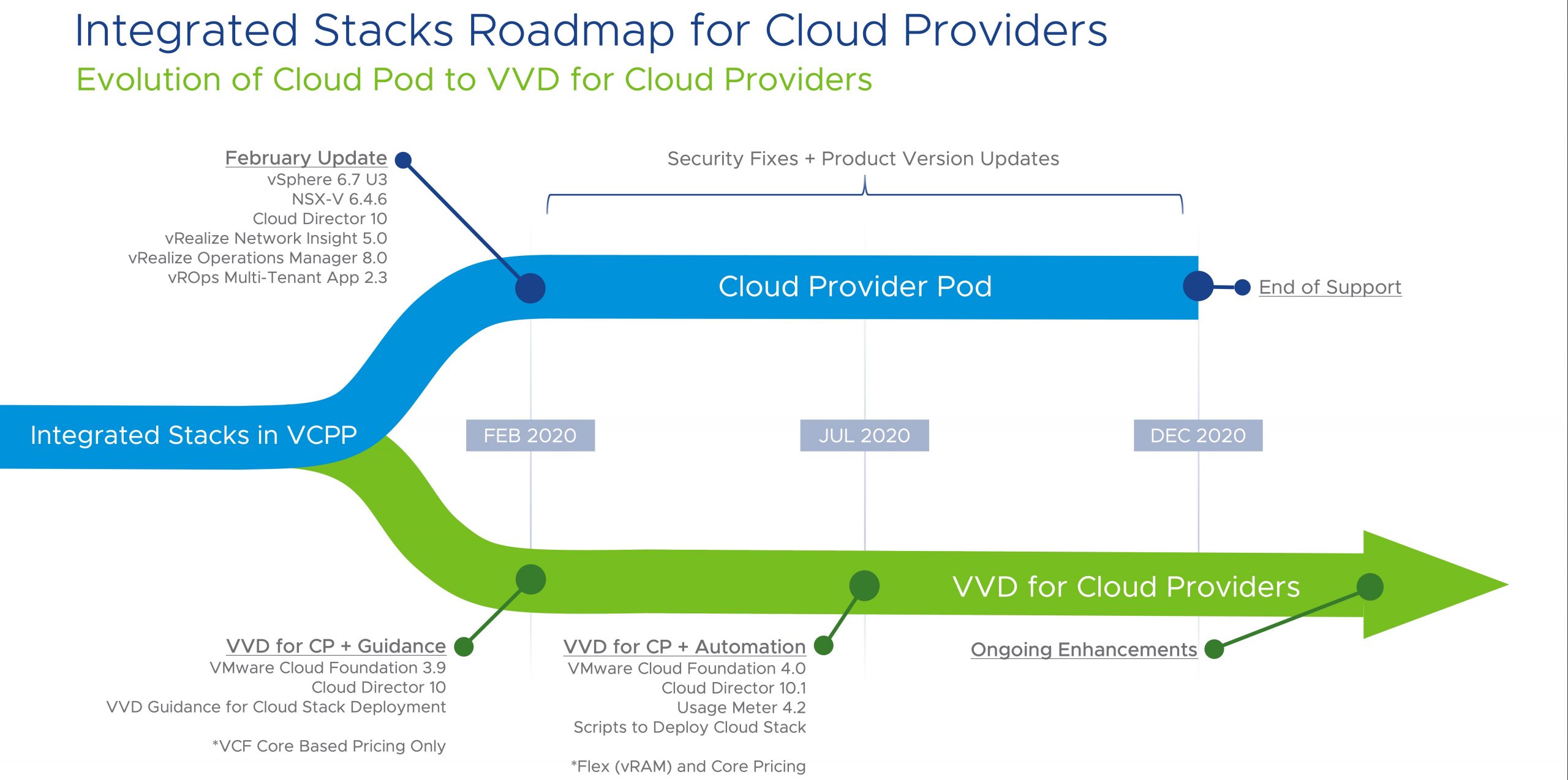 Integrated Stacks Roadmap for Cloud Providers
Evolution of Cloud Pod to VVD for Cloud Providers

February Update
vSphere 6.7 U3
NSX-V 6.4.6
Cloud Director 10
vRealize Network Insight 5.0
vRealize Operations Manager 8.0
vROps Multi-Tenant App 2.3

Security Fixes + Product Version Updates

Cloud Provider Pod

End of Support

Integrated Stacks in VCPP

FEB 2020

JUL 2020

DEC 2020

VVD for Cloud Providers

VVD for CP + Guidance
VMware Cloud Foundation 3.9
Cloud Director 10
VVD Guidance for Cloud Stack Deployment

*VCF Core Based Pricing Only

VVD for CP + Automation
VMware Cloud Foundation 4.0
Cloud Director 10.1
Usage Meter 4.2
Scripts to Deploy Cloud Stack

*Flex (vRAM) and Core Pricing

Ongoing Enhancements